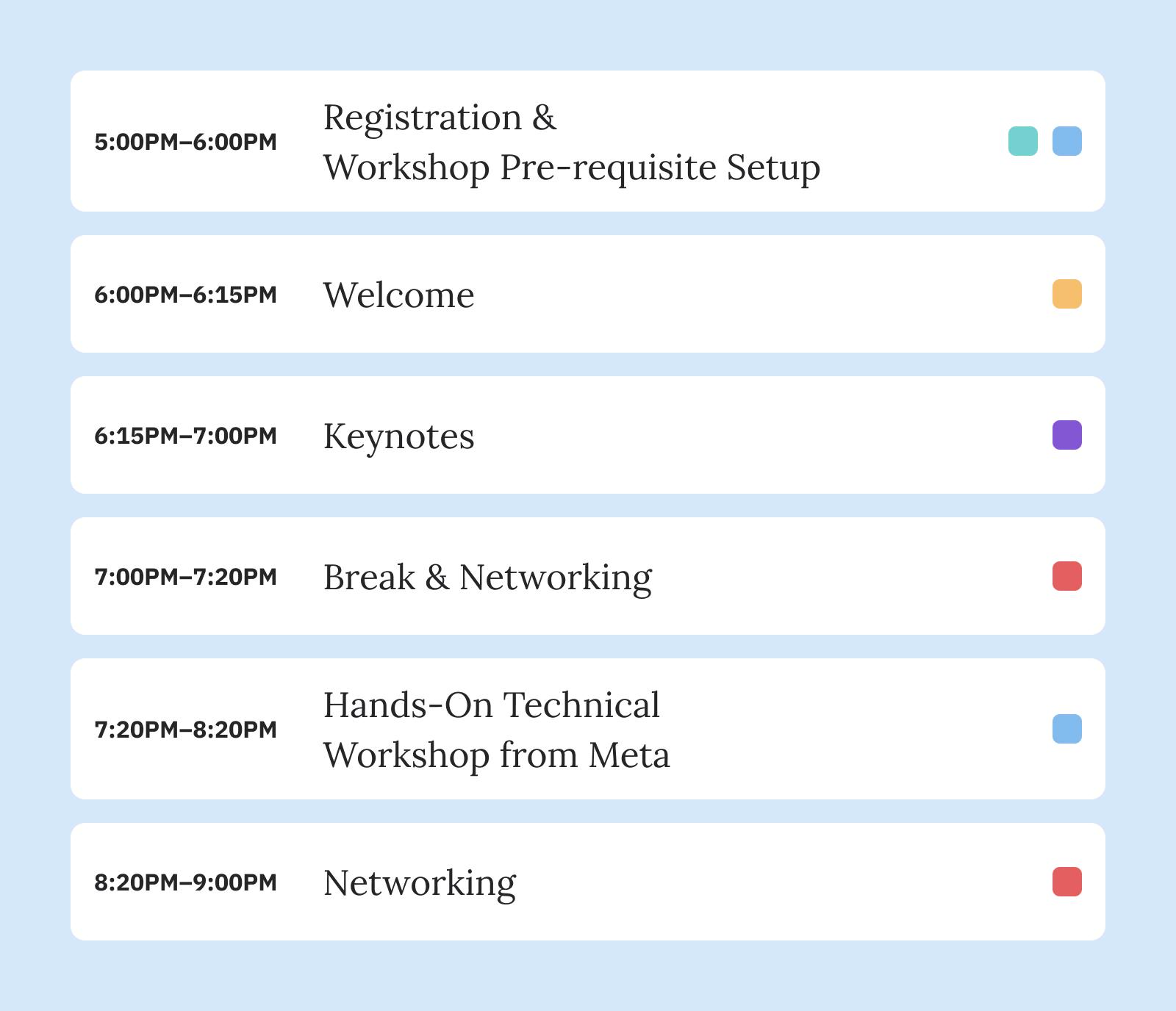 5:00PM–6:00PM Registration & Workshop Pre-requisite Setup

6:00PM–6:15PM Welcome

6:15PM–7:00PM Keynotes

7:00PM–7:20PM Break & Networking

7:20PM–8:20PM Hands-On Technical Workshop from Meta

8:20PM–9:00PM Networking